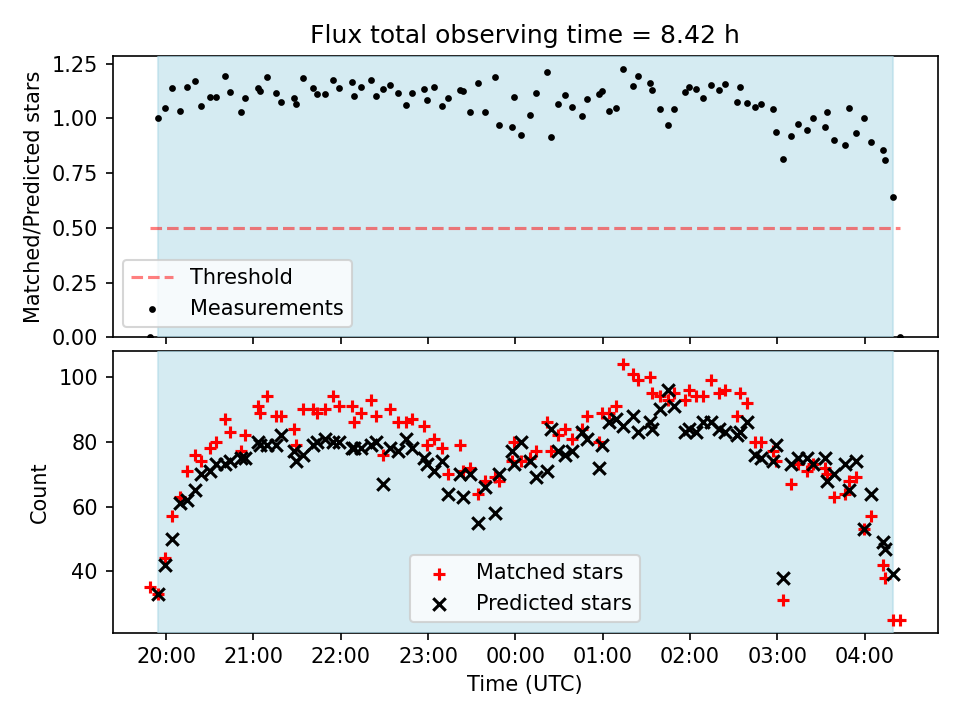 Flux total observing time = 8.42 h

Matched/Predicted stars

1.25
1.00
0.75
0.50
0.25
0.00

Threshold
Measurements

Count

100
80
60
40

Matched stars
Predicted stars

20:00 21:00 22:00 23:00 00:00 01:00 02:00 03:00 04:00

Time (UTC)